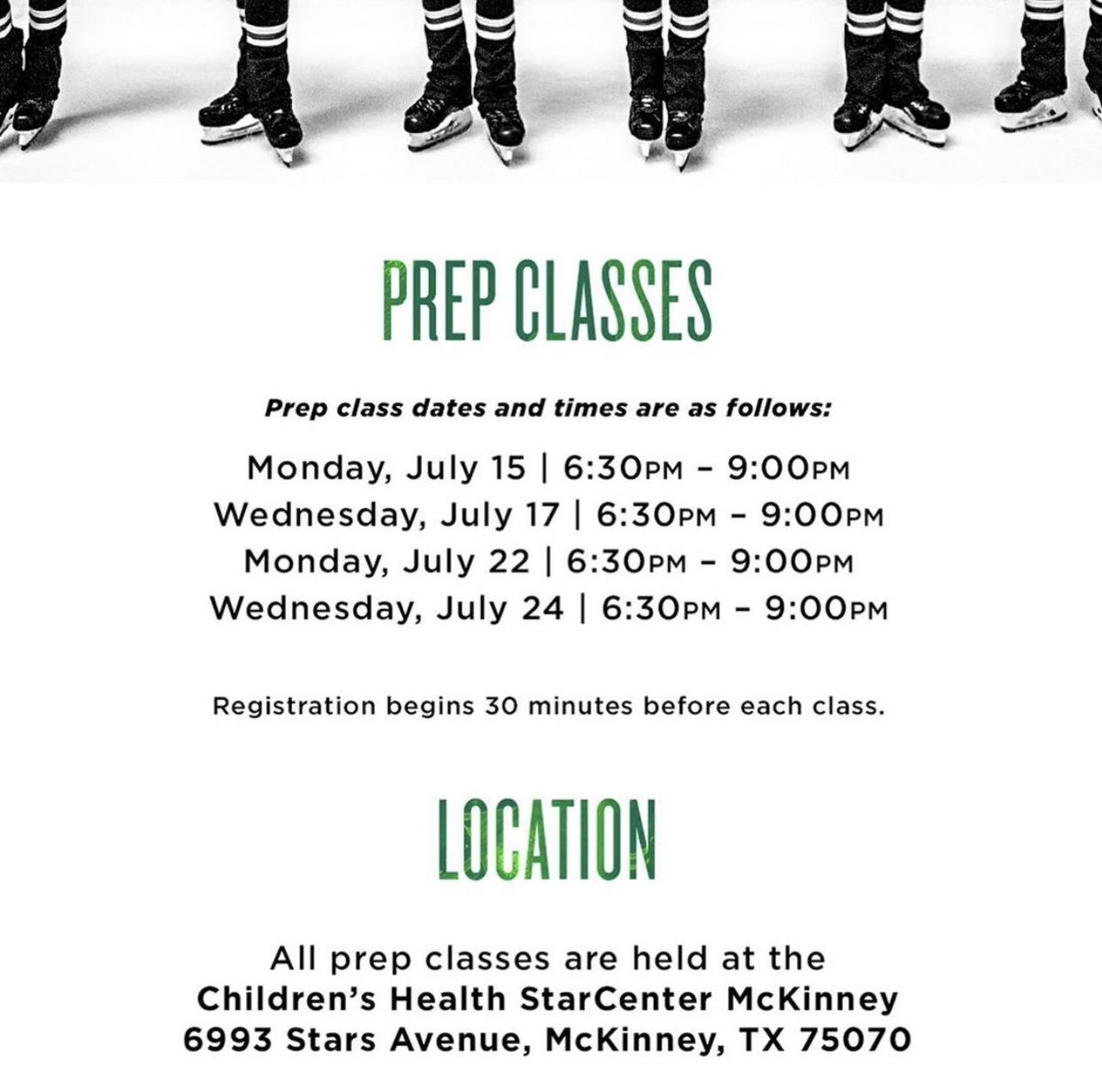 PREP CLASSES

Prep class dates and times are as follows:

Monday, July 15 | 6:30PM – 9:00PM
Wednesday, July 17 | 6:30PM – 9:00PM
Monday, July 22 | 6:30PM – 9:00PM
Wednesday, July 24 | 6:30PM – 9:00PM

Registration begins 30 minutes before each class.

LOCATION

All prep classes are held at the
Children's Health StarCenter McKinney
6993 Stars Avenue, McKinney, TX 75070